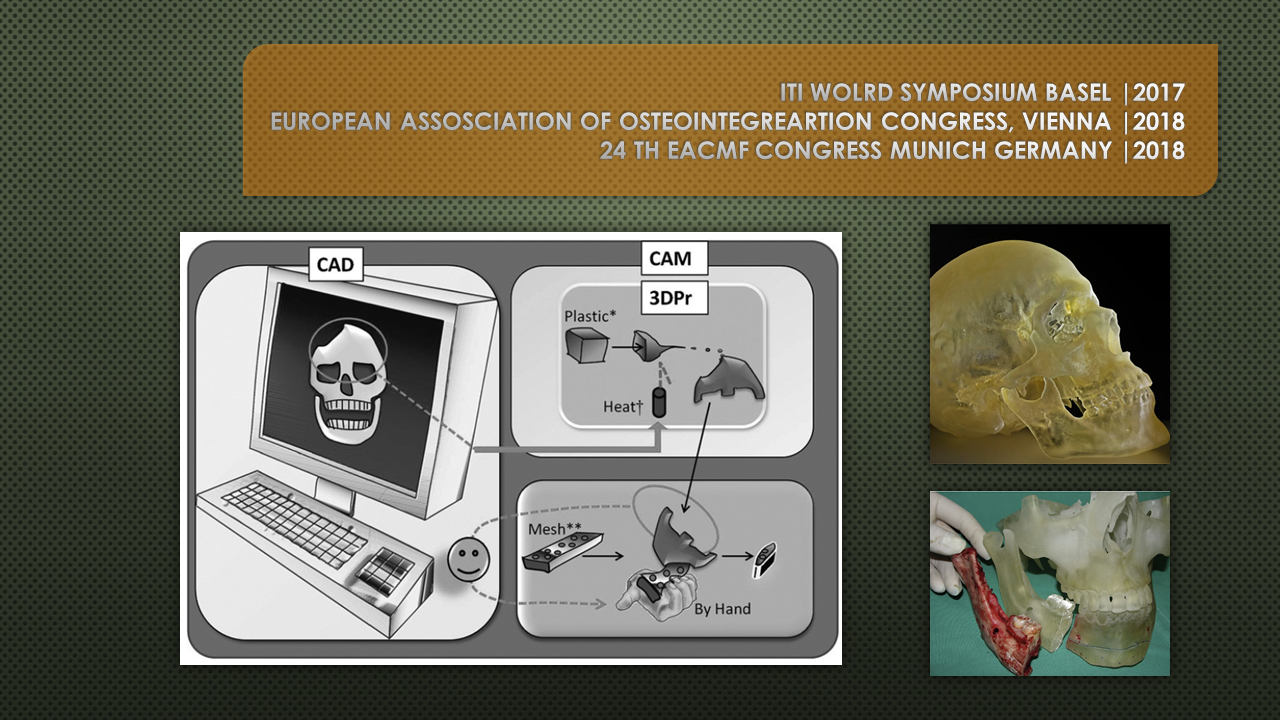 ITI WOLRD SYMPOSIUM BASEL |2017
EUROPEAN ASSOSCIATION OF OSTEOINTEGREARTION CONGRESS, VIENNA |2018
24 TH EACMF CONGRESS MUNICH GERMANY |2018

CAD

CAM

3DPr

Plastic*

Heat†

Mesh**

By Hand